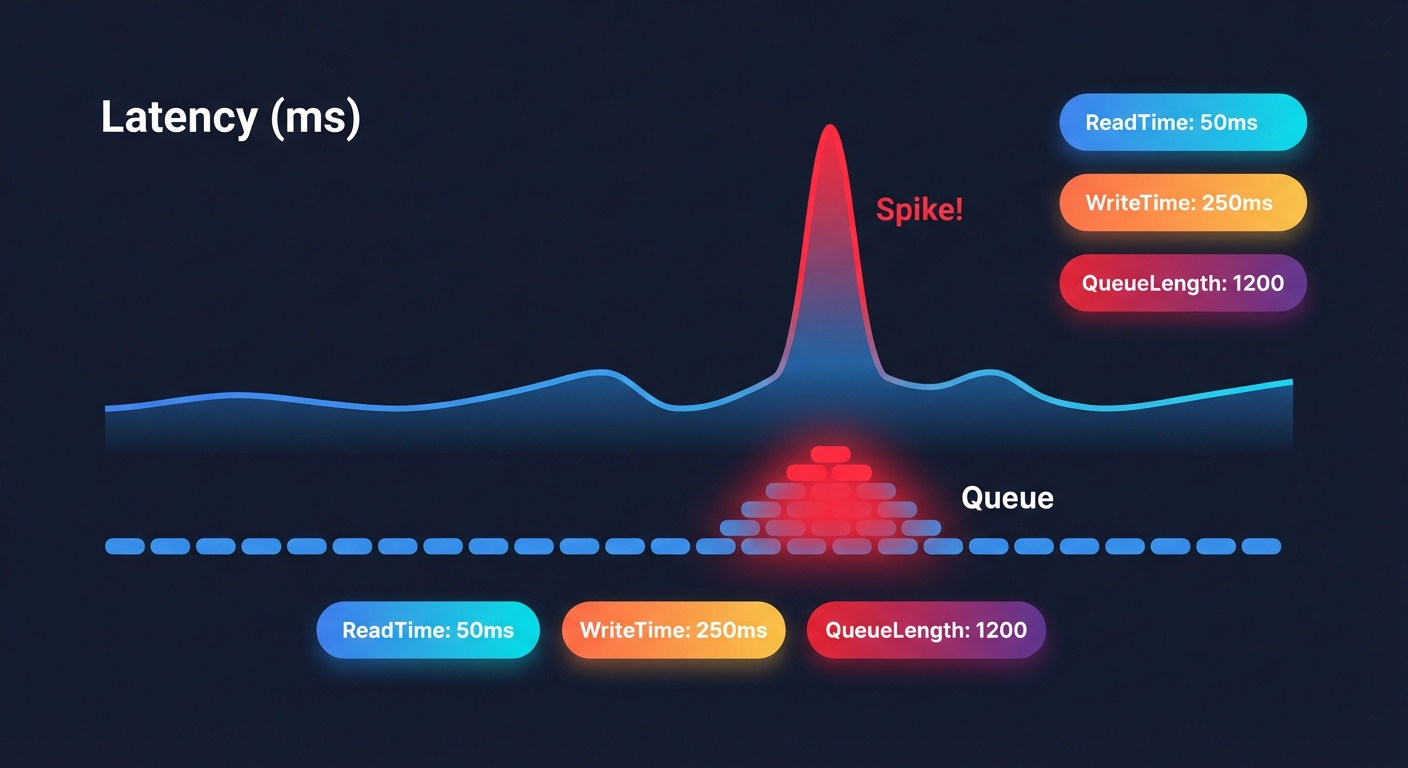 Latency (ms)

ReadTime: 50ms

WriteTime: 250ms

QueueLength: 1200

Spike!

Queue

ReadTime: 50ms

WriteTime: 250ms

QueueLength: 1200